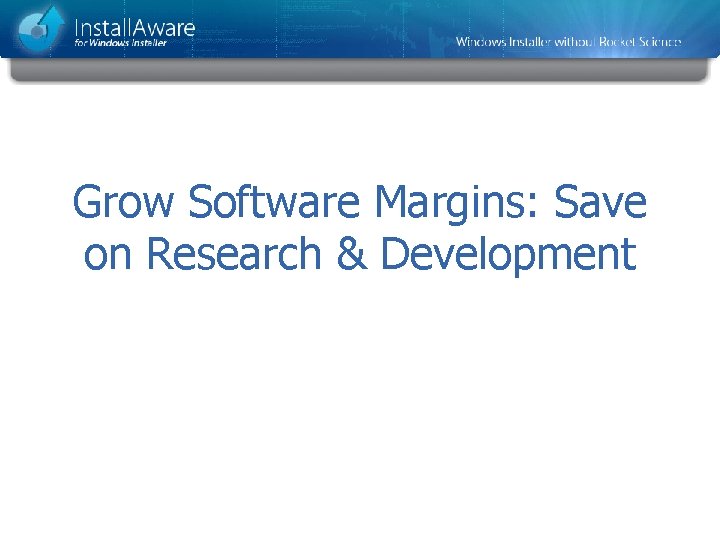 InstallAware
for Windows Installer

Windows Installer without Rocket Science

Grow Software Margins: Save on Research & Development